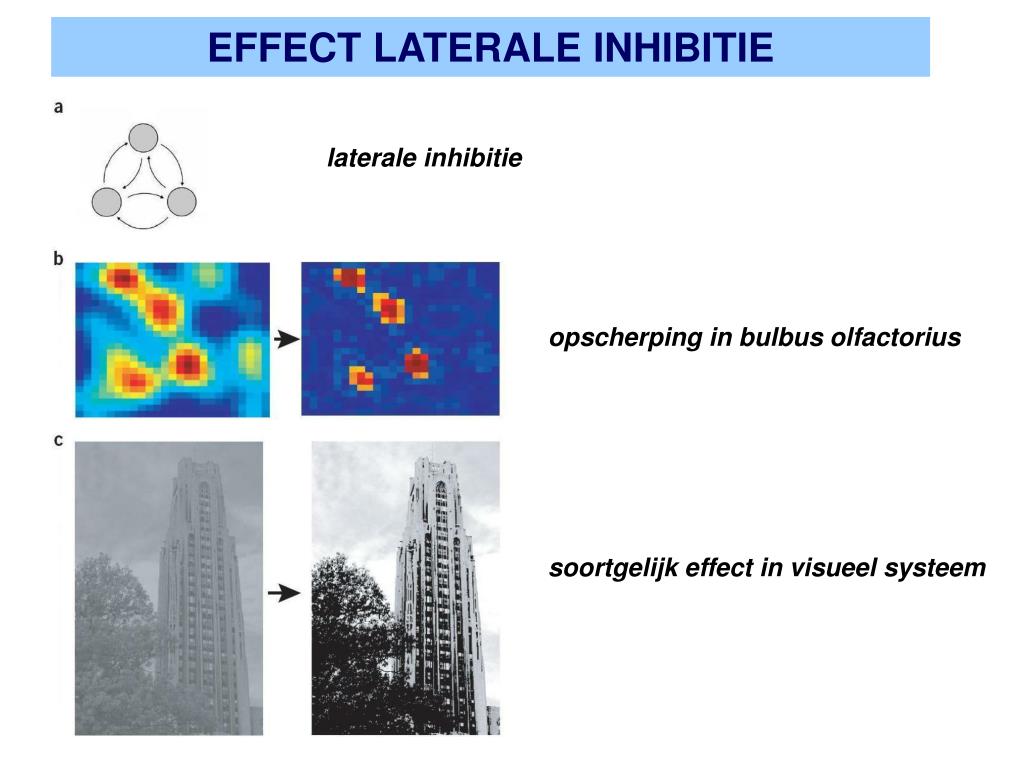 EFFECT LATERALE INHIBITIE

a

laterale inhibitie

b

opscherping in bulbus olfactorius

c

soortgelijk effect in visueel systeem